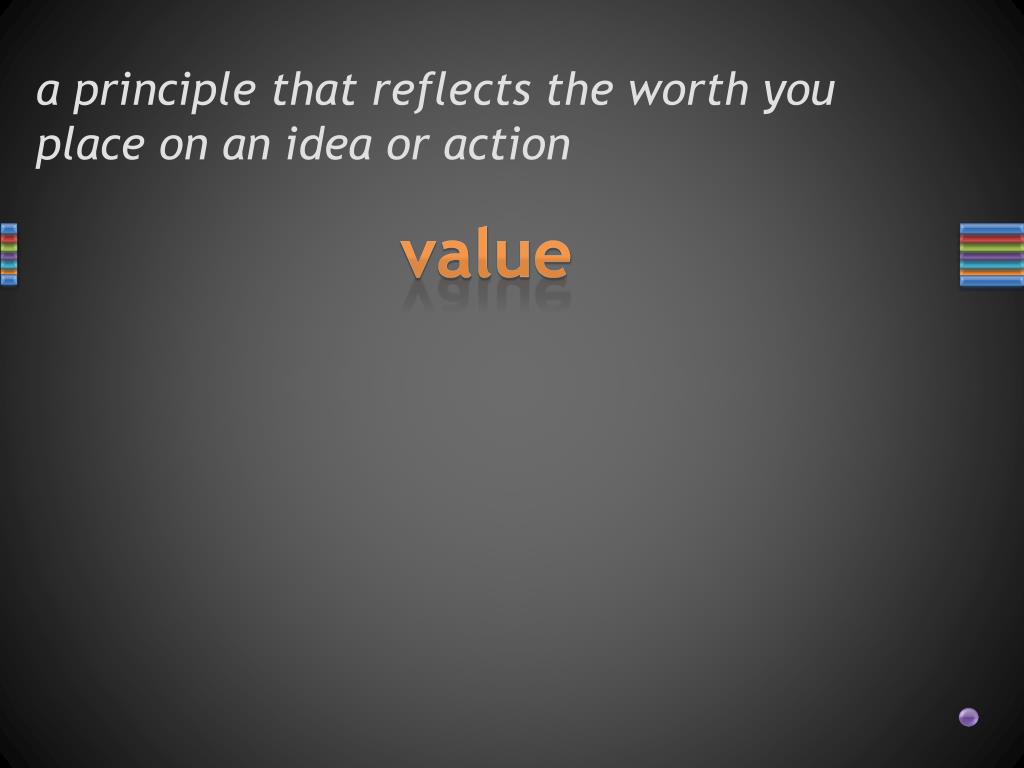 a principle that reflects the worth you place on an idea or action

value